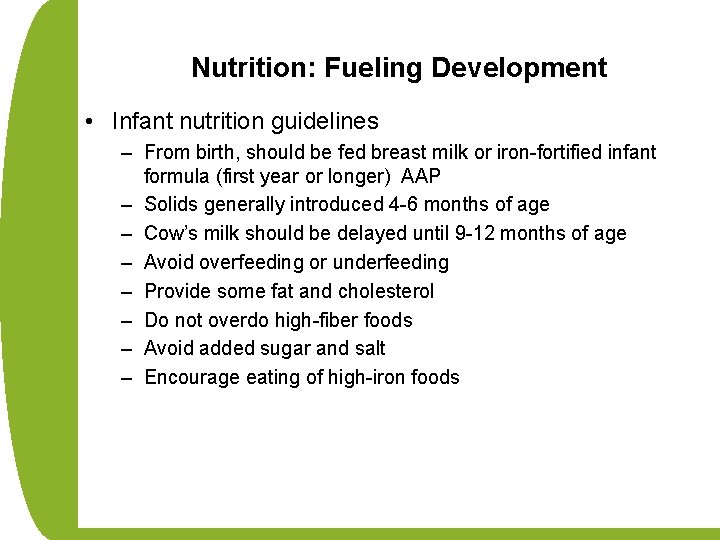 Nutrition: Fueling Development

• Infant nutrition guidelines
– From birth, should be fed breast milk or iron-fortified infant formula (first year or longer) AAP
– Solids generally introduced 4-6 months of age
– Cow's milk should be delayed until 9-12 months of age
– Avoid overfeeding or underfeeding
– Provide some fat and cholesterol
– Do not overdo high-fiber foods
– Avoid added sugar and salt
– Encourage eating of high-iron foods